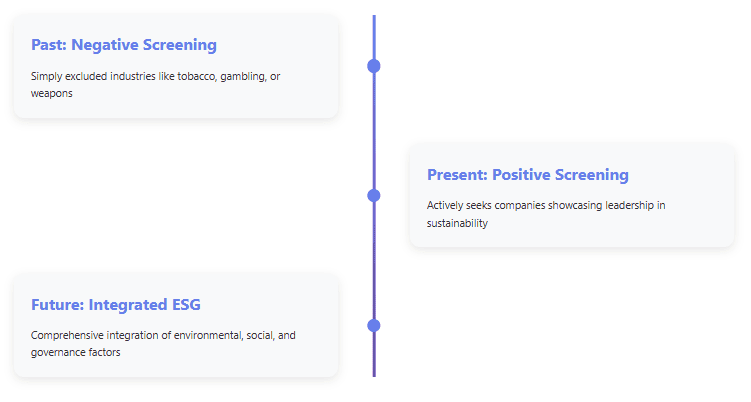 Past: Negative Screening

Simply excluded industries like tobacco, gambling, or weapons

Present: Positive Screening

Actively seeks companies showcasing leadership in sustainability

Future: Integrated ESG

Comprehensive integration of environmental, social, and governance factors